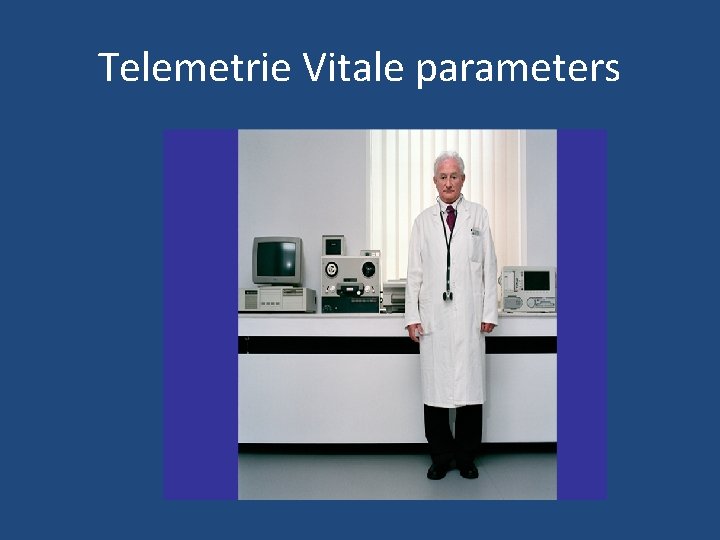 Telemetrie Vitale parameters